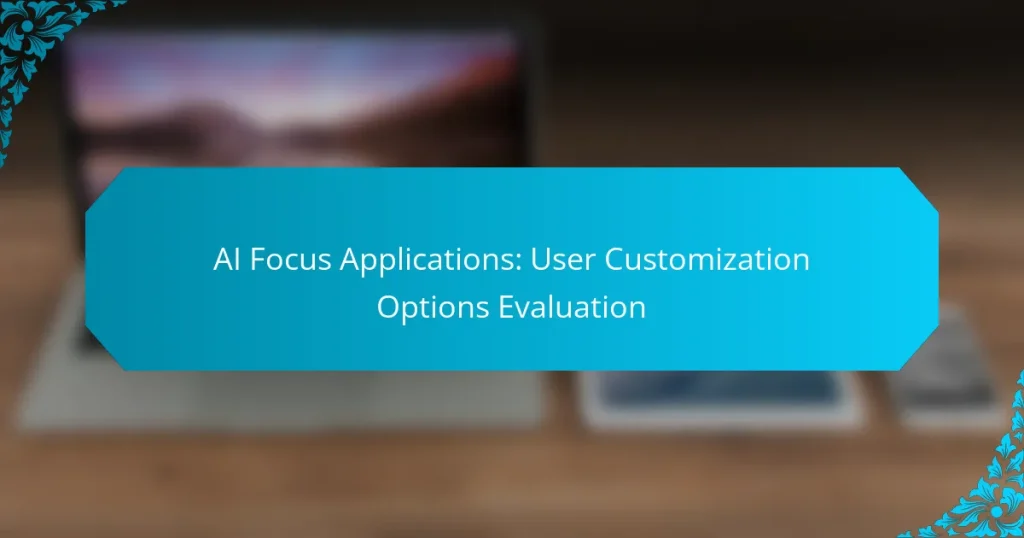 AI Focus Applications: User Customization Options Evaluation